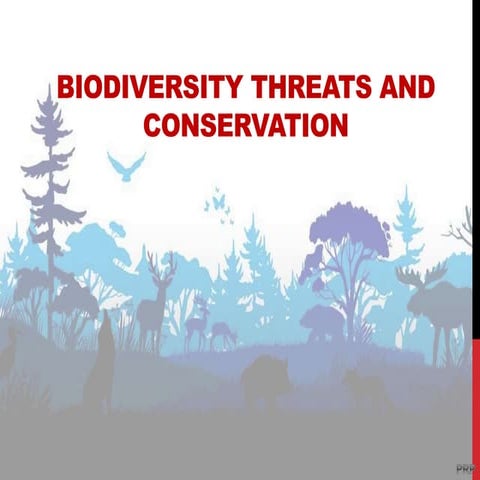 BIODIVERSITY THREATS AND CONSERVATION

PRP